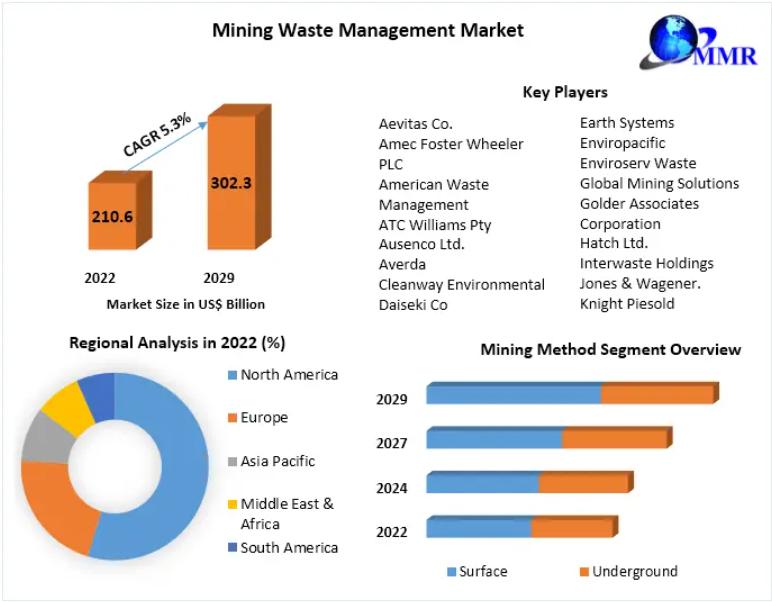 Mining Waste Management Market

MMR

CAGR 5.3%

210.6

302.3

2022

2029

Market Size in US$ Billion

Key Players

Aevitas Co.
Amec Foster Wheeler PLC
American Waste Management
ATC Williams Pty
Ausenco Ltd.
Averda
Cleanway Environmental
Daiseki Co

Earth Systems
Enviropacific
Enviroserv Waste
Global Mining Solutions
Golder Associates Corporation
Hatch Ltd.
Interwaste Holdings
Jones & Wagener.
Knight Piesold

Regional Analysis in 2022 (%)

North America
Europe
Asia Pacific
Middle East & Africa
South America

Mining Method Segment Overview

2029
2027
2024
2022

Surface
Underground